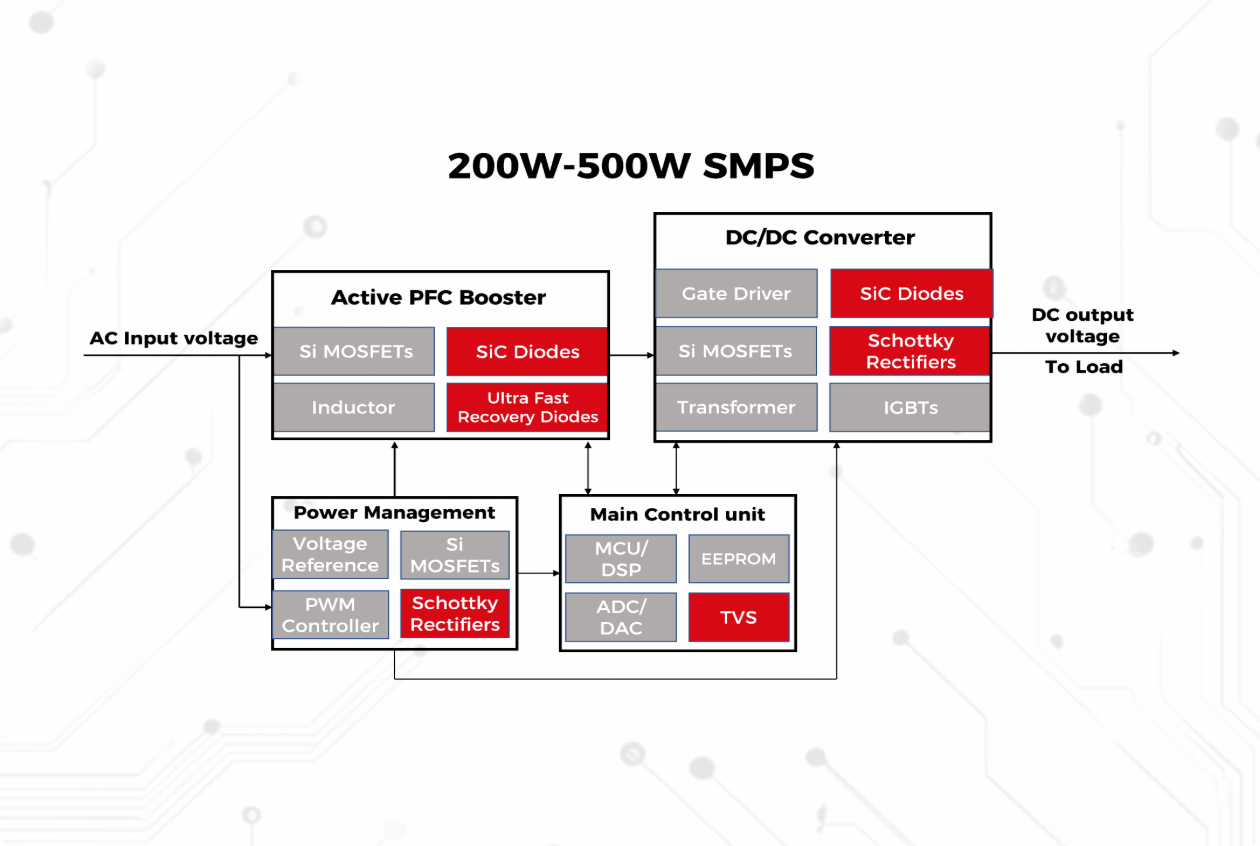 200W-500W SMPS

AC Input voltage

Active PFC Booster

Si MOSFETs

SiC Diodes

Inductor

Ultra Fast Recovery Diodes

DC/DC Converter

Gate Driver

SiC Diodes

Si MOSFETs

Schottky Rectifiers

Transformer

IGBTs

DC output voltage

To Load

Power Management

Voltage Reference

Si MOSFETs

PWM Controller

Schottky Rectifiers

Main Control unit

MCU/ DSP

EEPROM

ADC/ DAC

TVS